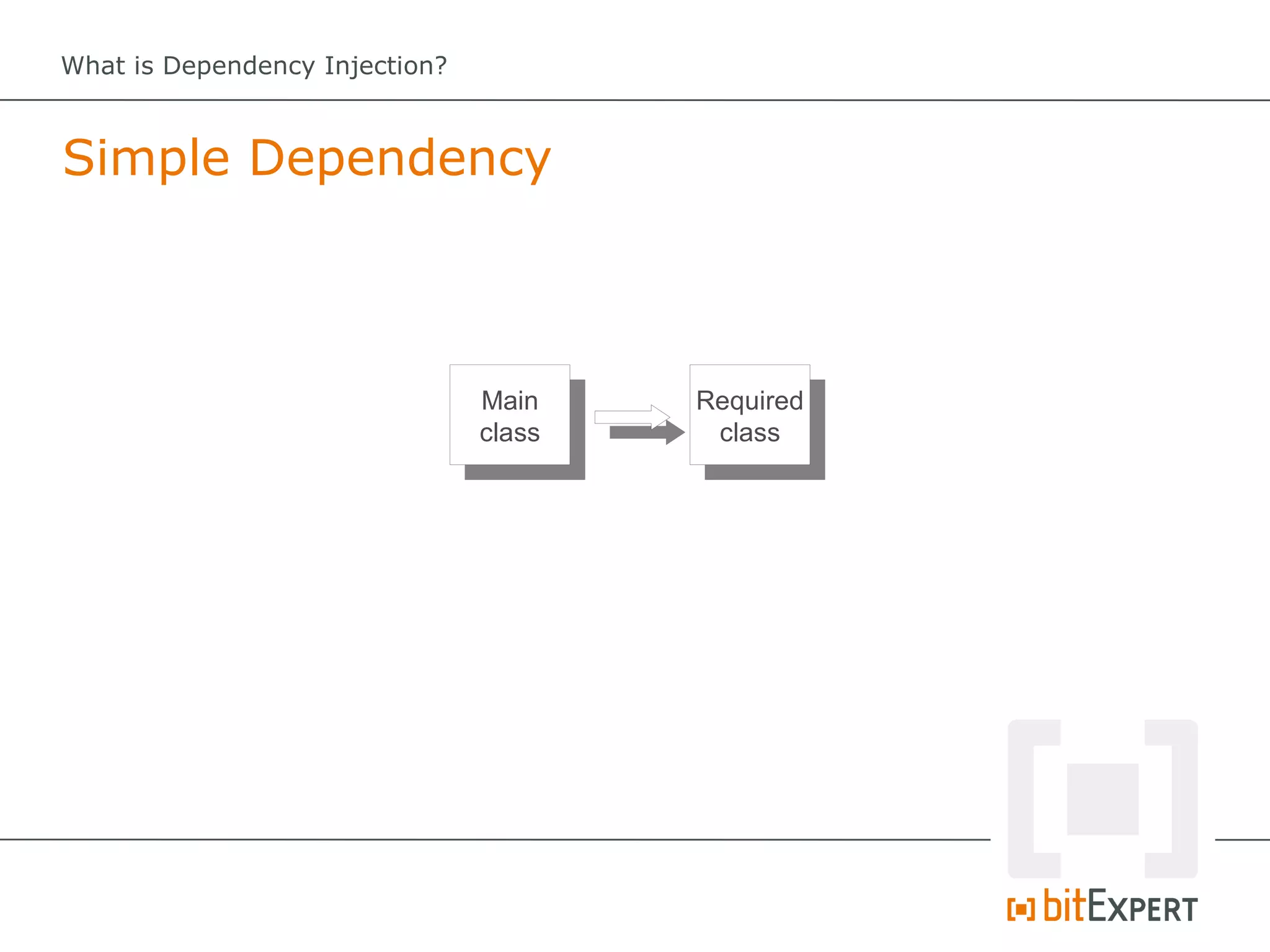 What is Dependency Injection?

Simple Dependency

Main class

Required class

bitEXPERT